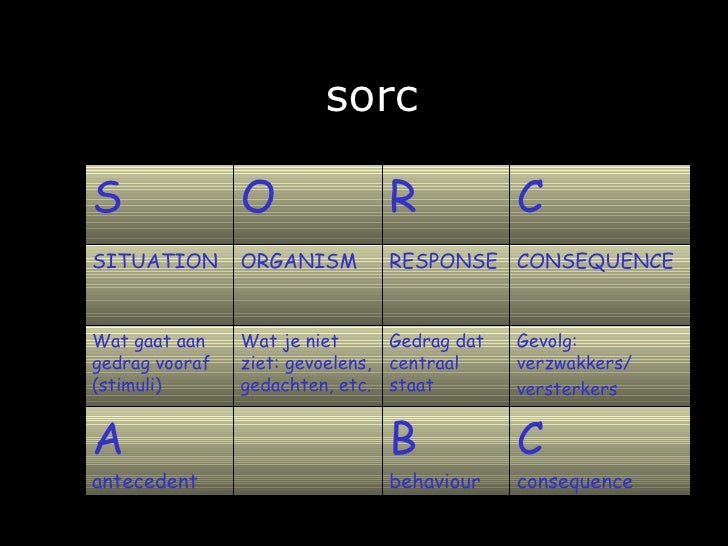 sorc

| S | O | R | C |
|---|---|---|---|
| SITUATION | ORGANISM | RESPONSE | CONSEQUENCE |
| Wat gaat aan gedrag vooraf (stimuli) | Wat je niet ziet: gevoelens, gedachten, etc. | Gedrag dat centraal staat | Gevolg: verzwakkers/ versterkers |
| A antecedent | | B behaviour | C consequence |